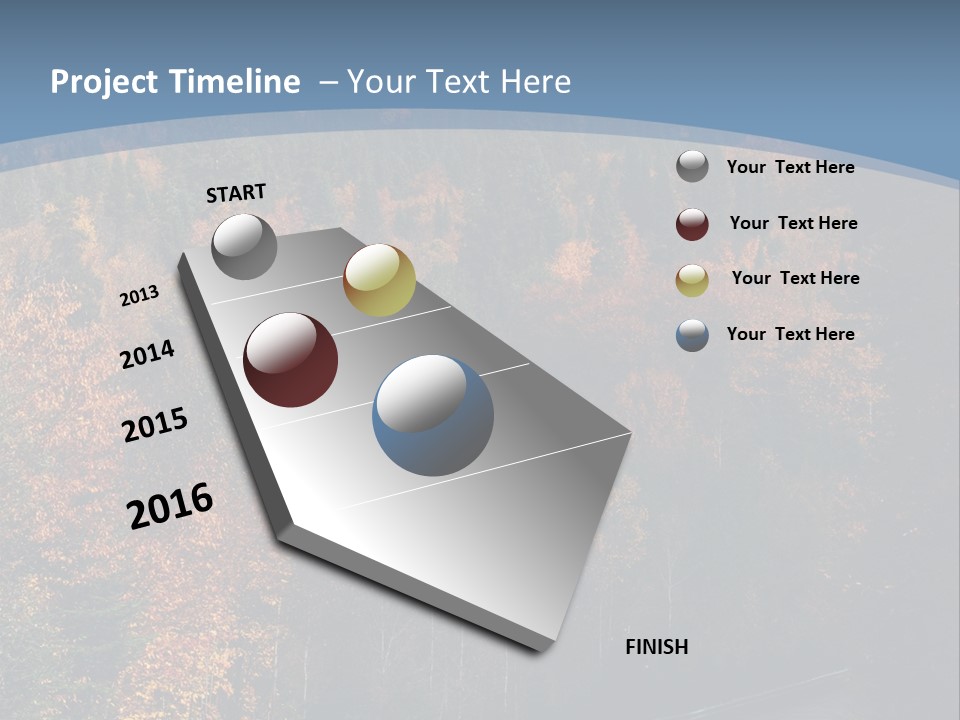 Project Timeline – Your Text Here

START

2013

2014

2015

2016

FINISH

Your Text Here

Your Text Here

Your Text Here

Your Text Here